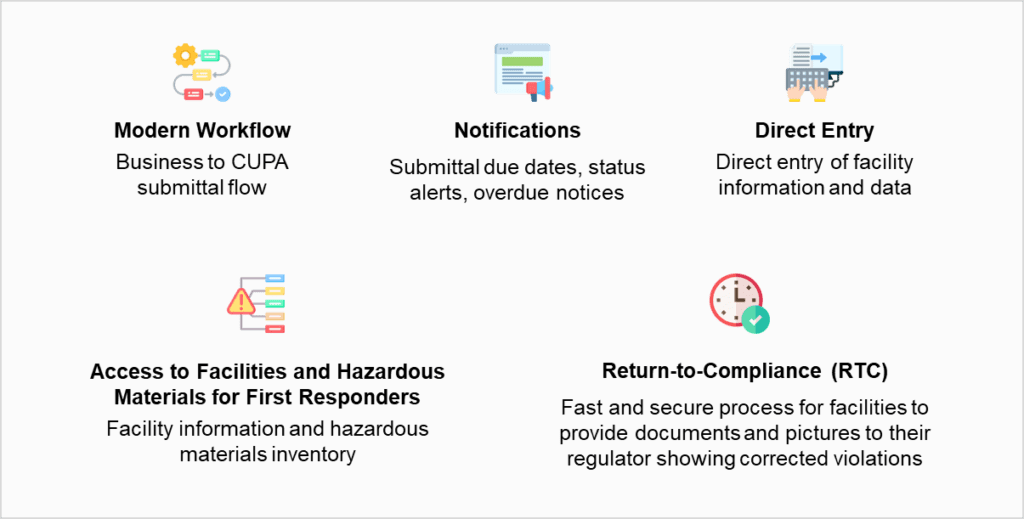 Modern Workflow
Business to CUPA submittal flow

Notifications
Submittal due dates, status alerts, overdue notices

Direct Entry
Direct entry of facility information and data

Access to Facilities and Hazardous Materials for First Responders
Facility information and hazardous materials inventory

Return-to-Compliance (RTC)
Fast and secure process for facilities to provide documents and pictures to their regulator showing corrected violations